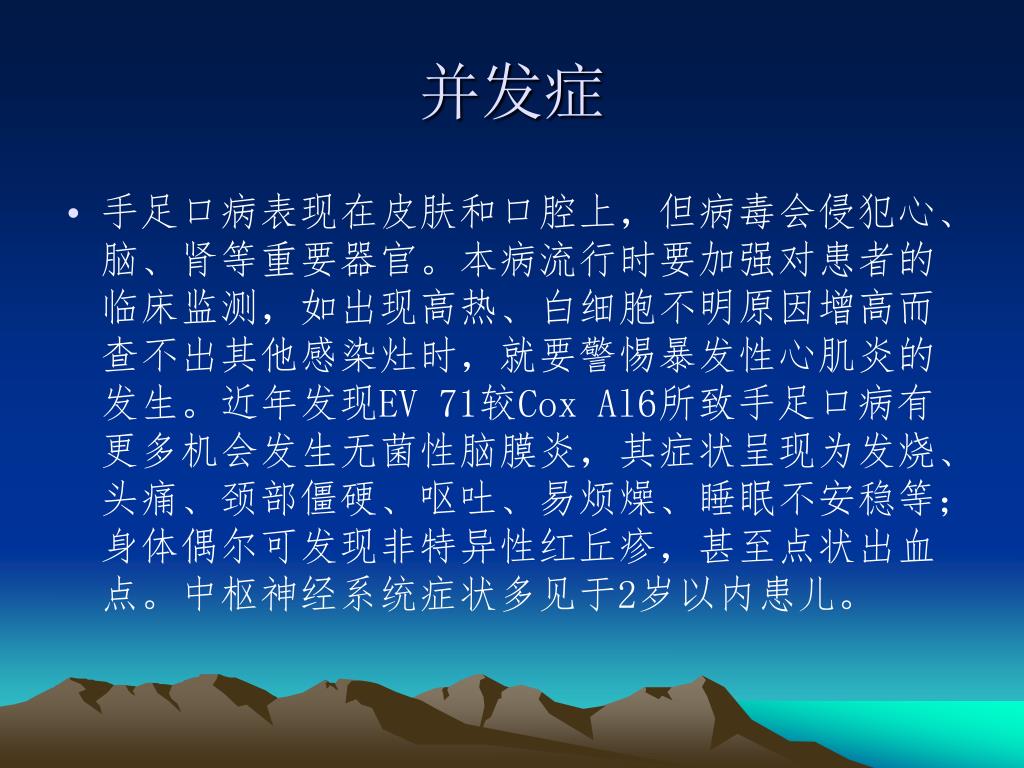 并发症

• 手足口病表现在皮肤和口腔上，但病毒会侵犯心、脑、肾等重要器官。本病流行时要加强对患者的临床监测，如出现高热、白细胞不明原因增高而查不出其他感染灶时，就要警惕暴发性心肌炎的发生。近年发现EV 71较Cox A16所致手足口病有更多机会发生无菌性脑膜炎，其症状呈现为发烧、头痛、颈部僵硬、呕吐、易烦燥、睡眠不安稳等；身体偶尔可发现非特异性红丘疹，甚至点状出血点。中枢神经系统症状多见于2岁以内患儿。